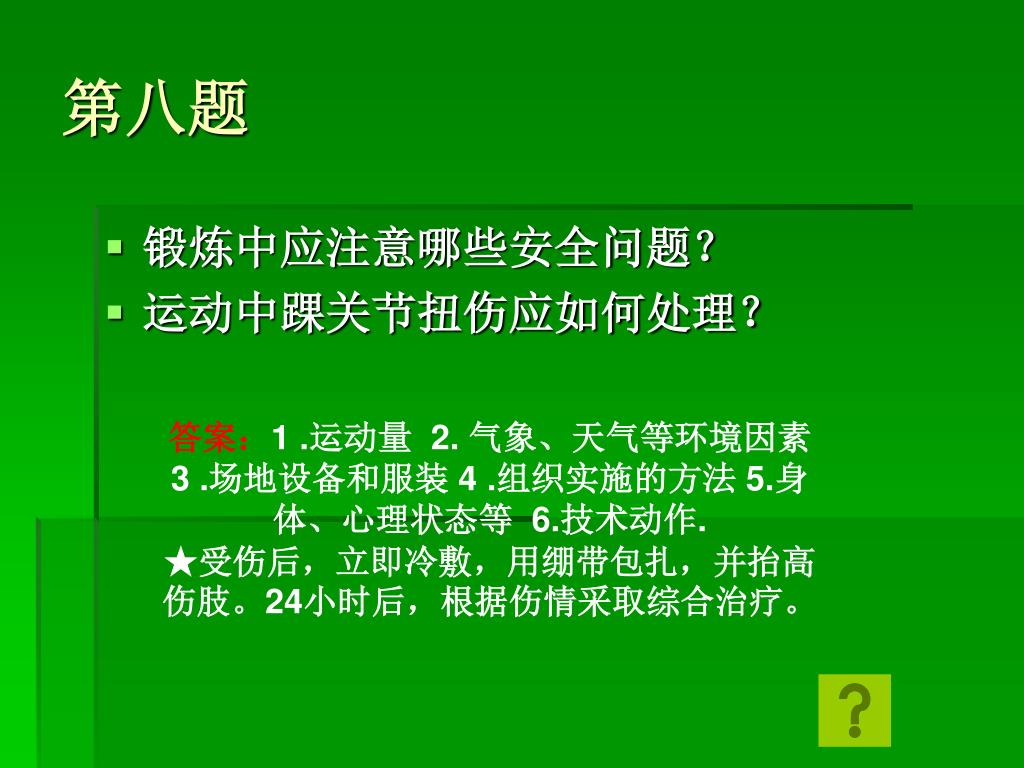 第八题

▪ 锻炼中应注意哪些安全问题?
▪ 运动中踝关节扭伤应如何处理?

答案：1 .运动量 2. 气象、天气等环境因素 3 .场地设备和服装 4 .组织实施的方法 5.身体、心理状态等 6.技术动作.
★受伤后，立即冷敷，用绷带包扎，并抬高伤肢。24小时后，根据伤情采取综合治疗。

?